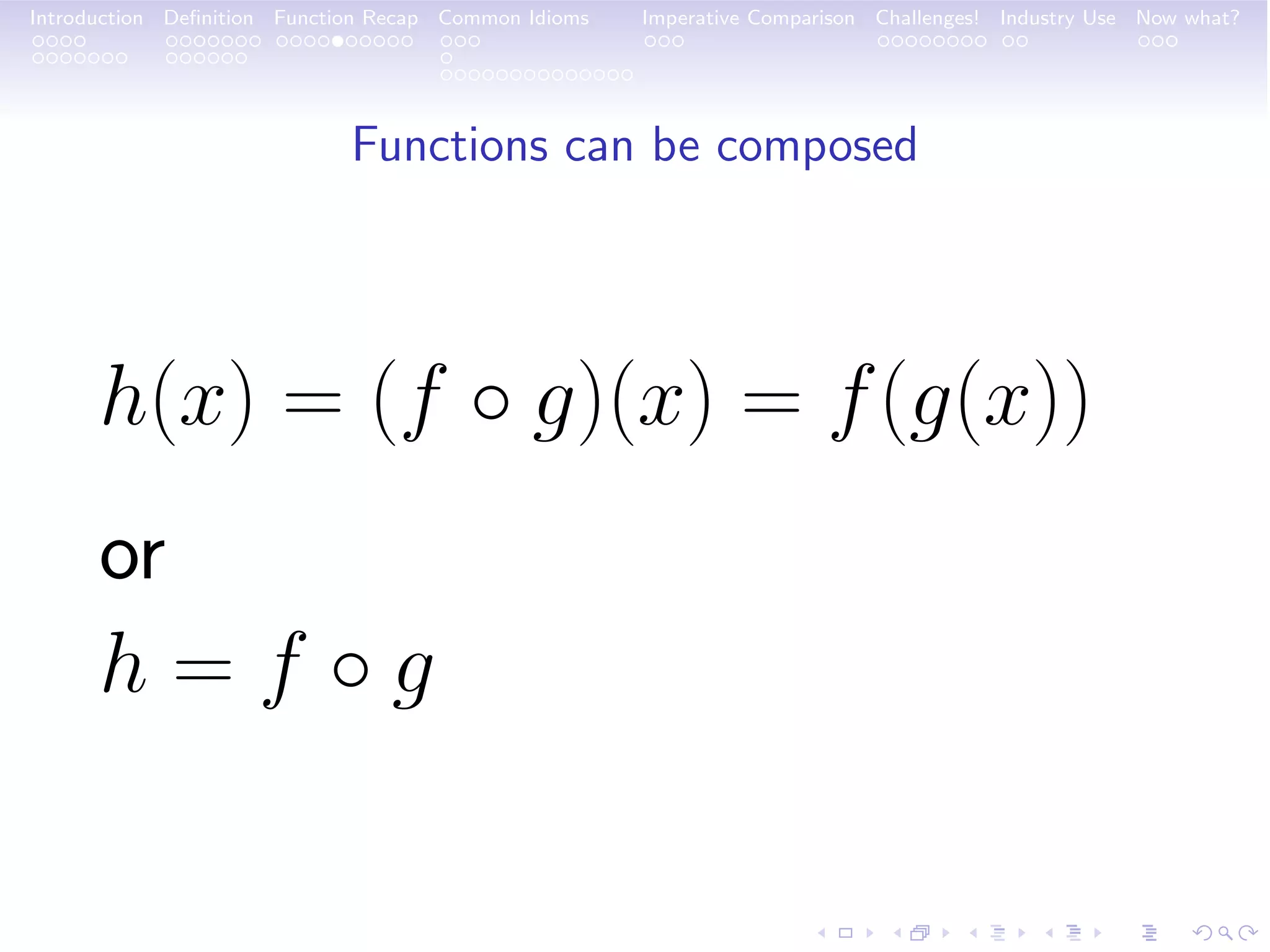 Introduction Definition Function Recap Common Idioms Imperative Comparison Challenges! Industry Use Now what?

Functions can be composed

$h(x) = (f \circ g)(x) = f(g(x))$

or

$h = f \circ g$